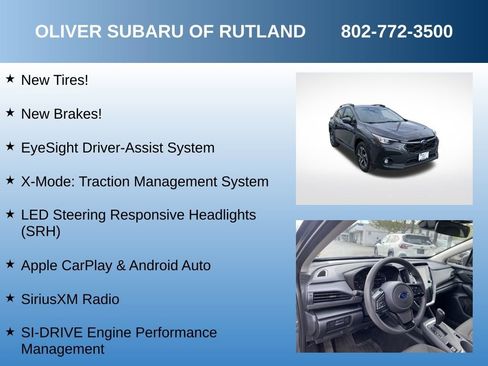 OLIVER SUBARU OF RUTLAND 802-772-3500

★ New Tires!

★ New Brakes!

★ EyeSight Driver-Assist System

★ X-Mode: Traction Management System

★ LED Steering Responsive Headlights (SRH)

★ Apple CarPlay & Android Auto

★ SiriusXM Radio

★ SI-DRIVE Engine Performance Management